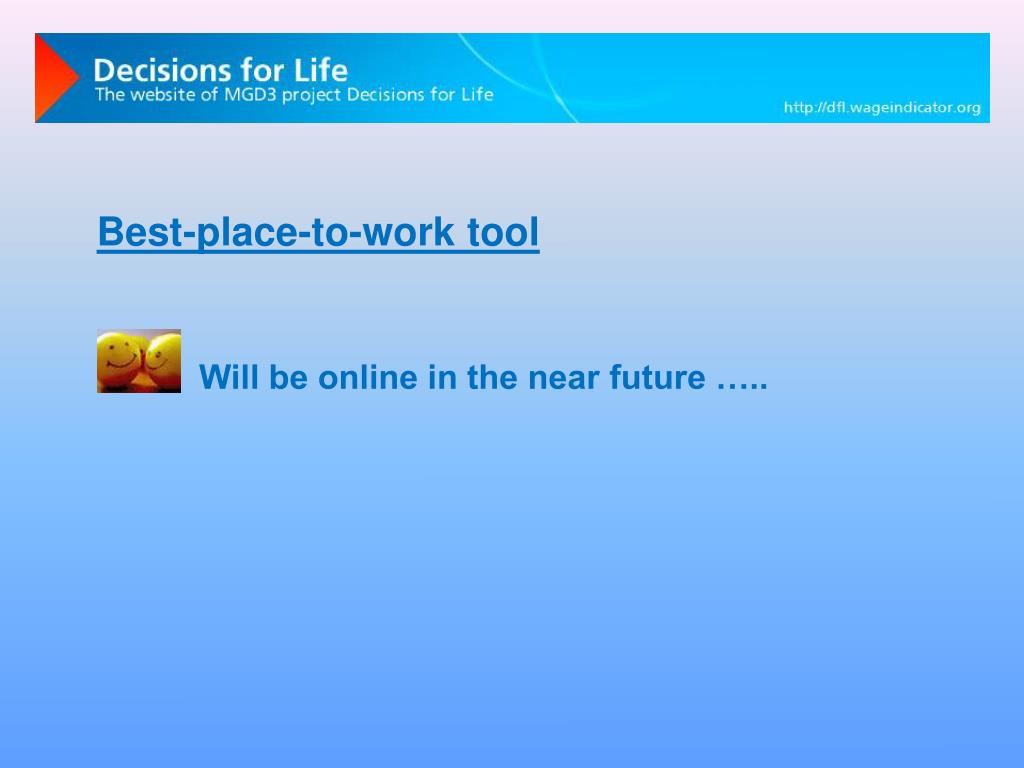 Decisions for Life
The website of MGD3 project Decisions for Life
http://dfl.wageindicator.org

Best-place-to-work tool

Will be online in the near future …..